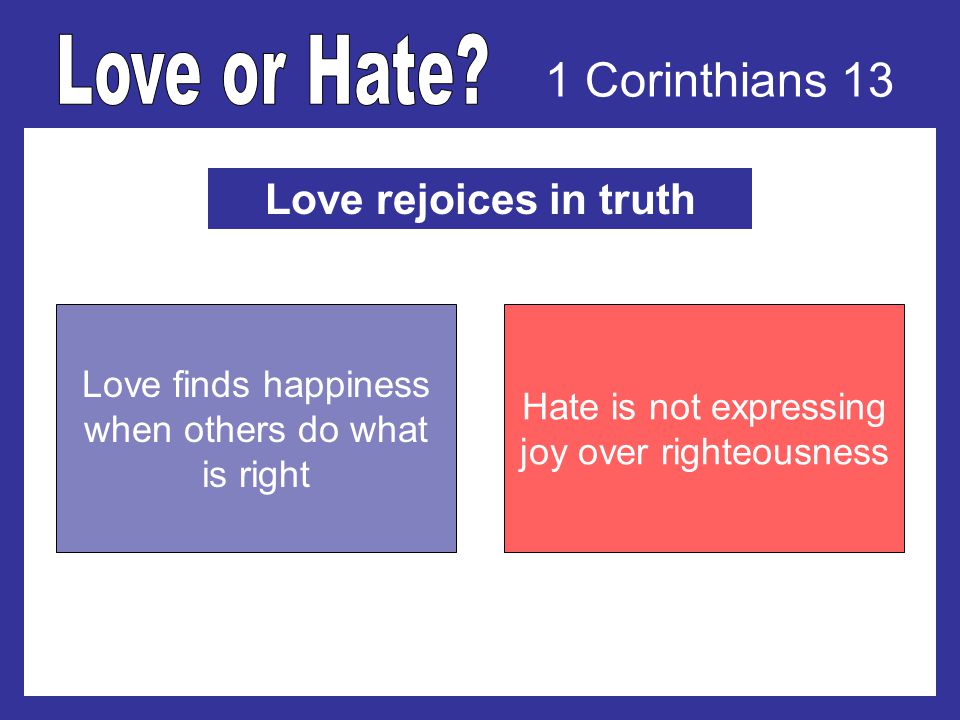 Love or Hate? 1 Corinthians 13

Love rejoices in truth

Love finds happiness when others do what is right

Hate is not expressing joy over righteousness